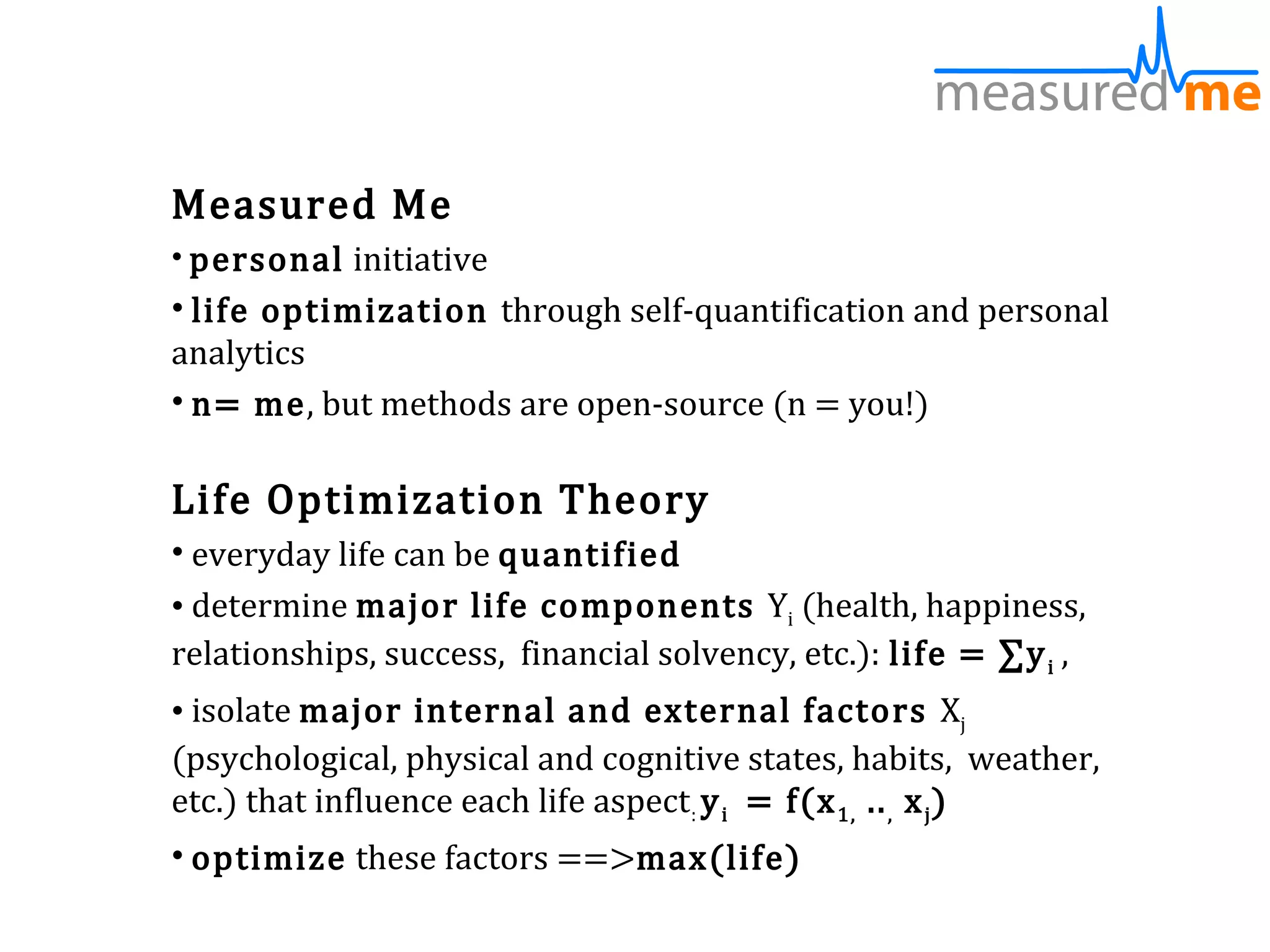 measured me

Measured Me

• personal initiative

• life optimization through self-quantification and personal analytics

• n= me, but methods are open-source (n = you!)

Life Optimization Theory

• everyday life can be quantified

• determine major life components $Y_i$ (health, happiness, relationships, success, financial solvency, etc.): life = $\sum y_i$ ,

• isolate major internal and external factors $X_j$ (psychological, physical and cognitive states, habits, weather, etc.) that influence each life aspect: $y_i = f(x_1, .., x_j)$

• optimize these factors ==>max(life)